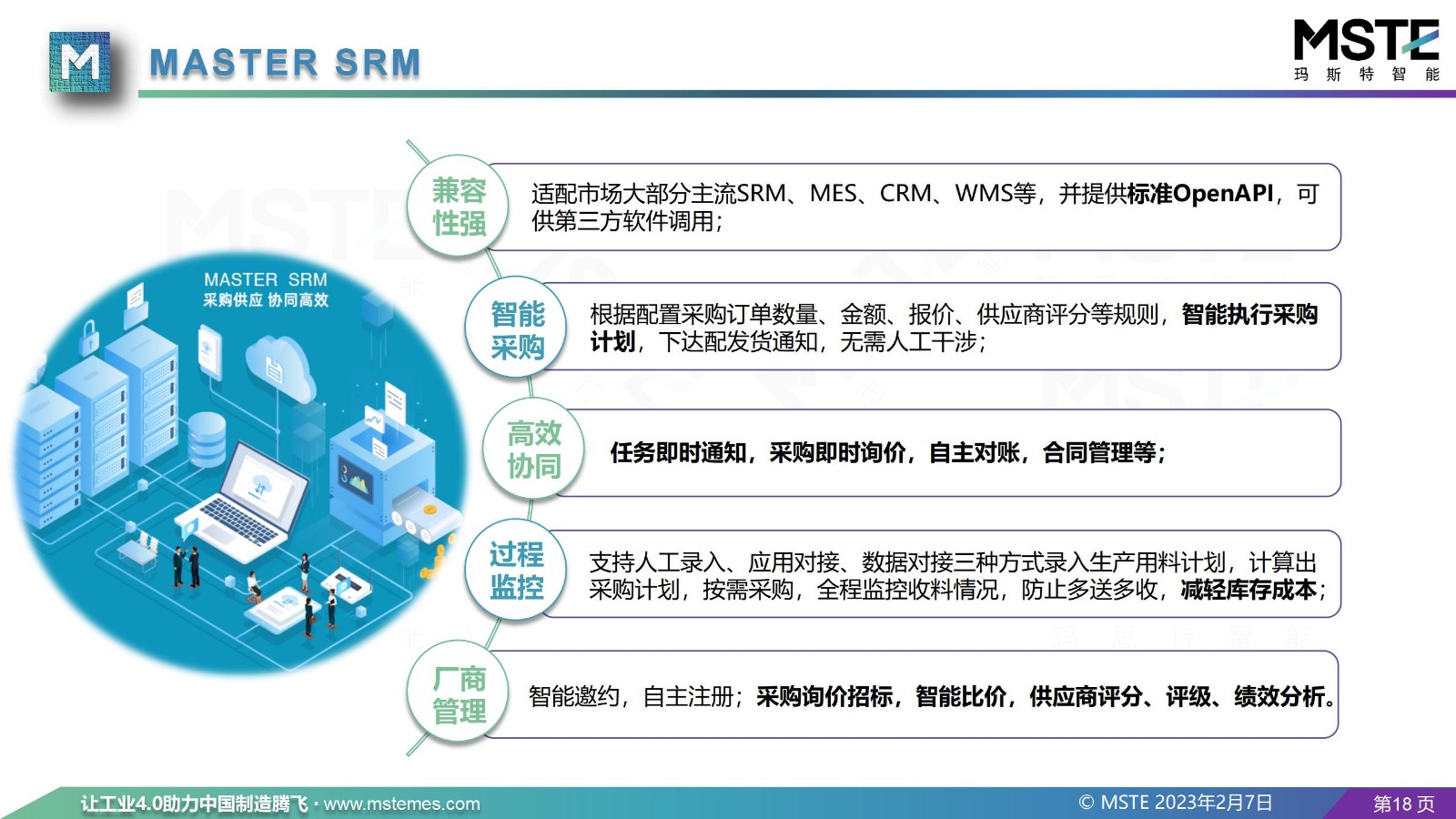 M MASTER SRM

MSTE
玛 斯 特 智 能

MASTER SRM
采购供应 协同高效

兼容性强

适配市场大部分主流SRM、MES、CRM、WMS等，并提供标准OpenAPI，可供第三方软件调用；

智能采购

根据配置采购订单数量、金额、报价、供应商评分等规则，智能执行采购计划，下达配发货通知，无需人工干涉；

高效协同

任务即时通知，采购即时询价，自主对账，合同管理等；

过程监控

支持人工录入、应用对接、数据对接三种方式录入生产用料计划，计算出采购计划，按需采购，全程监控收料情况，防止多送多收，减轻库存成本；

厂商管理

智能邀约，自主注册；采购询价招标，智能比价，供应商评分、评级、绩效分析。

让工业4.0助力中国制造腾飞 · www.mstemes.com

© MSTE 2023年2月7日

第18 页